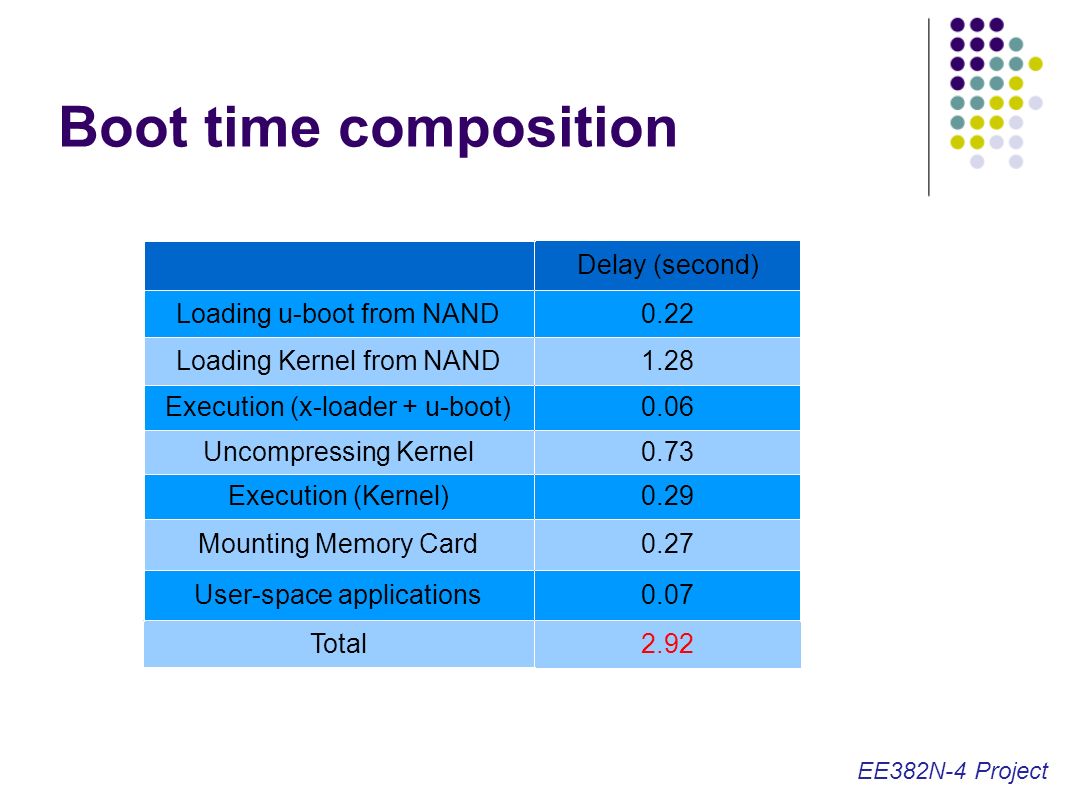 Boot time composition

| | Delay (second) |
|---|---|
| Loading u-boot from NAND | 0.22 |
| Loading Kernel from NAND | 1.28 |
| Execution (x-loader + u-boot) | 0.06 |
| Uncompressing Kernel | 0.73 |
| Execution (Kernel) | 0.29 |
| Mounting Memory Card | 0.27 |
| User-space applications | 0.07 |
| Total | 2.92 |

EE382N-4 Project